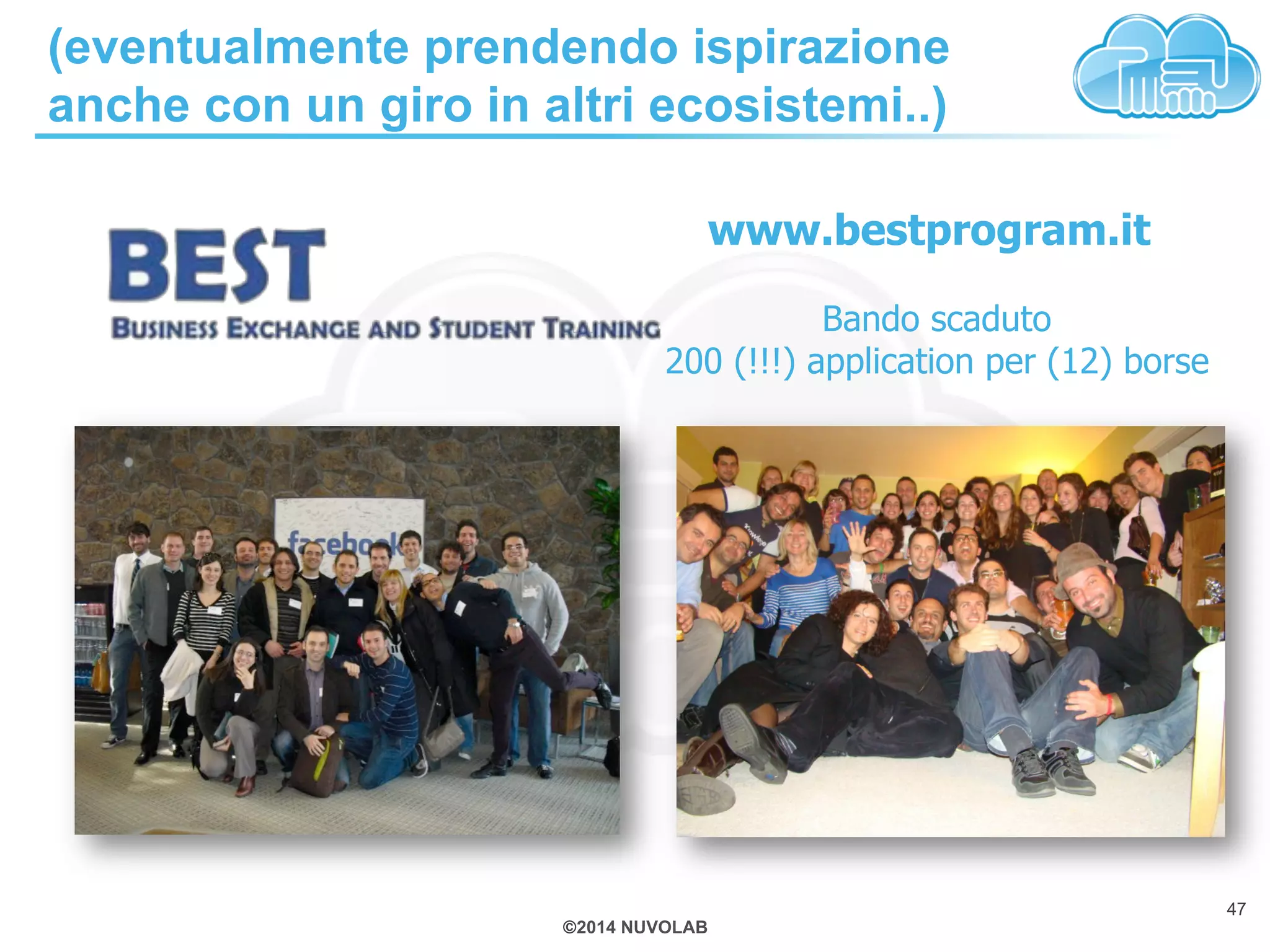 (eventualmente prendendo ispirazione anche con un giro in altri ecosistemi..)

BEST
BUSINESS EXCHANGE AND STUDENT TRAINING

www.bestprogram.it

Bando scaduto
200 (!!!) application per (12) borse

facebook

47

©2014 NUVOLAB